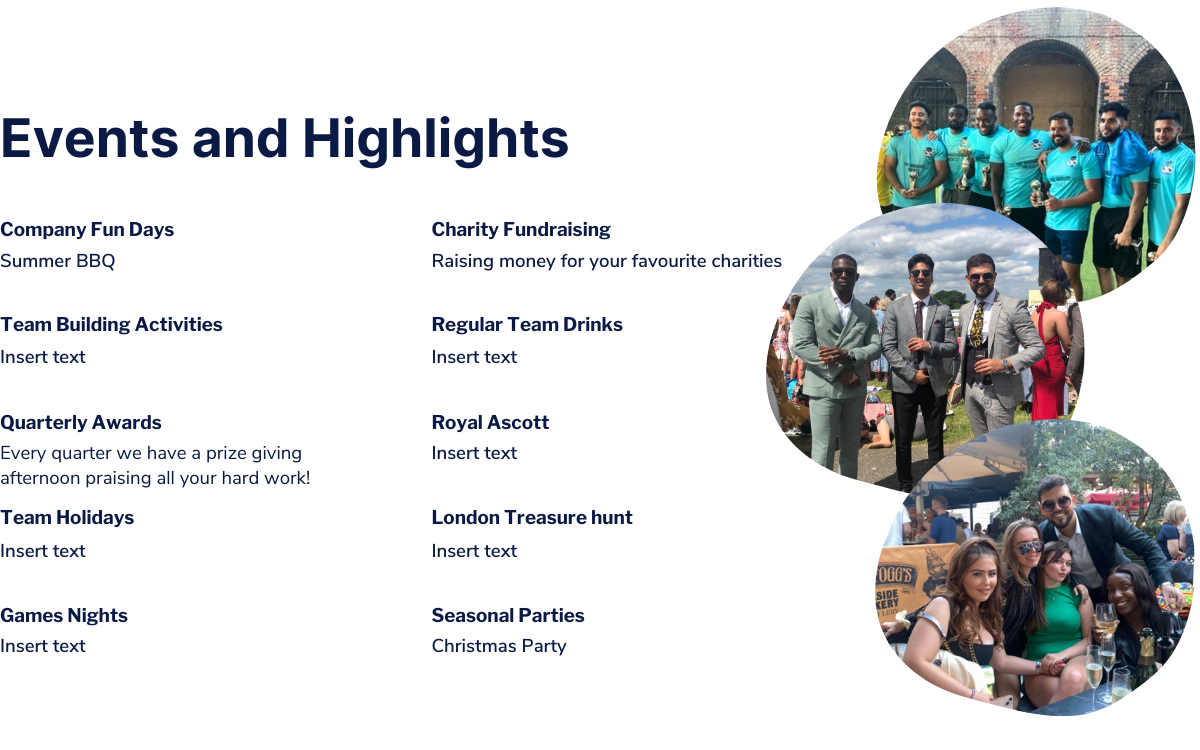 Events and Highlights

Company Fun Days
Summer BBQ

Team Building Activities
Insert text

Quarterly Awards
Every quarter we have a prize giving afternoon praising all your hard work!

Team Holidays
Insert text

Games Nights
Insert text

Charity Fundraising
Raising money for your favourite charities

Regular Team Drinks
Insert text

Royal Ascott
Insert text

London Treasure hunt
Insert text

Seasonal Parties
Christmas Party

OGG'S
SIDE
KERY